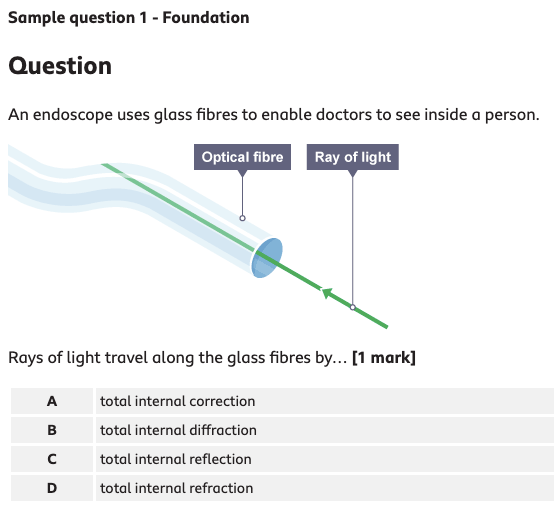 Sample question 1 - Foundation

Question

An endoscope uses glass fibres to enable doctors to see inside a person.

Optical fibre

Ray of light

Rays of light travel along the glass fibres by… [1 mark]

| A | total internal correction |
|---|---|
| B | total internal diffraction |
| C | total internal reflection |
| D | total internal refraction |